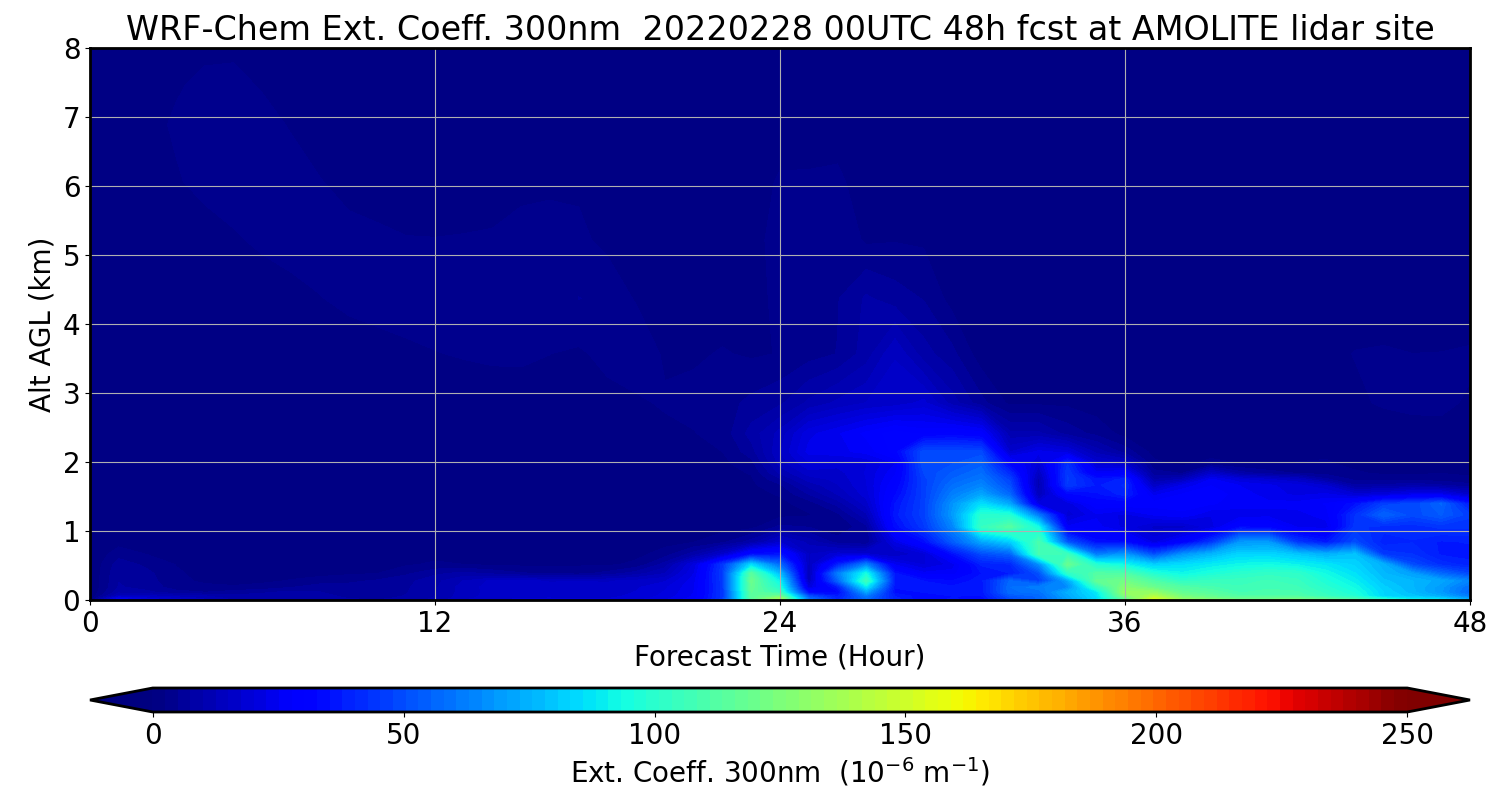 WRF-Chem Ext. Coeff. 300nm 20220228 00UTC 48h fcst at AMOLITE lidar site

Alt AGL (km)

8
7
6
5
4
3
2
1
0

0
12
24
36
48

Forecast Time (Hour)

0
50
100
150
200
250

Ext. Coeff. 300nm ($10^{-6}$ $m^{-1}$)